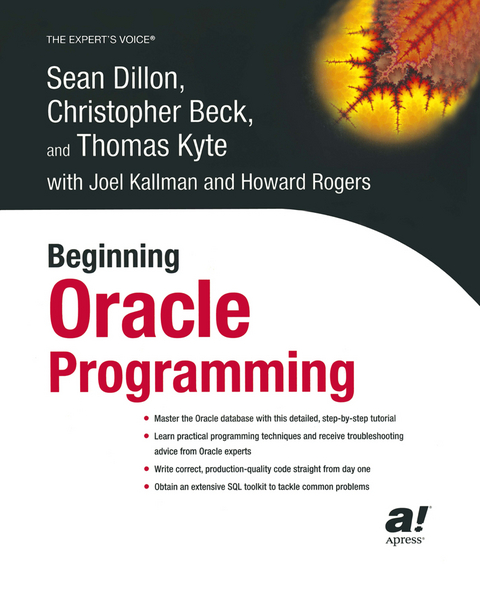 THE EXPERT'S VOICE®

Sean Dillon, Christopher Beck, and Thomas Kyte

with Joel Kallman and Howard Rogers

Beginning Oracle Programming

• Master the Oracle database with this detailed, step-by-step tutorial
• Learn practical programming techniques and receive troubleshooting advice from Oracle experts
• Write correct, production-quality code straight from day one
• Obtain an extensive SQL toolkit to tackle common problems

a!
Apress®